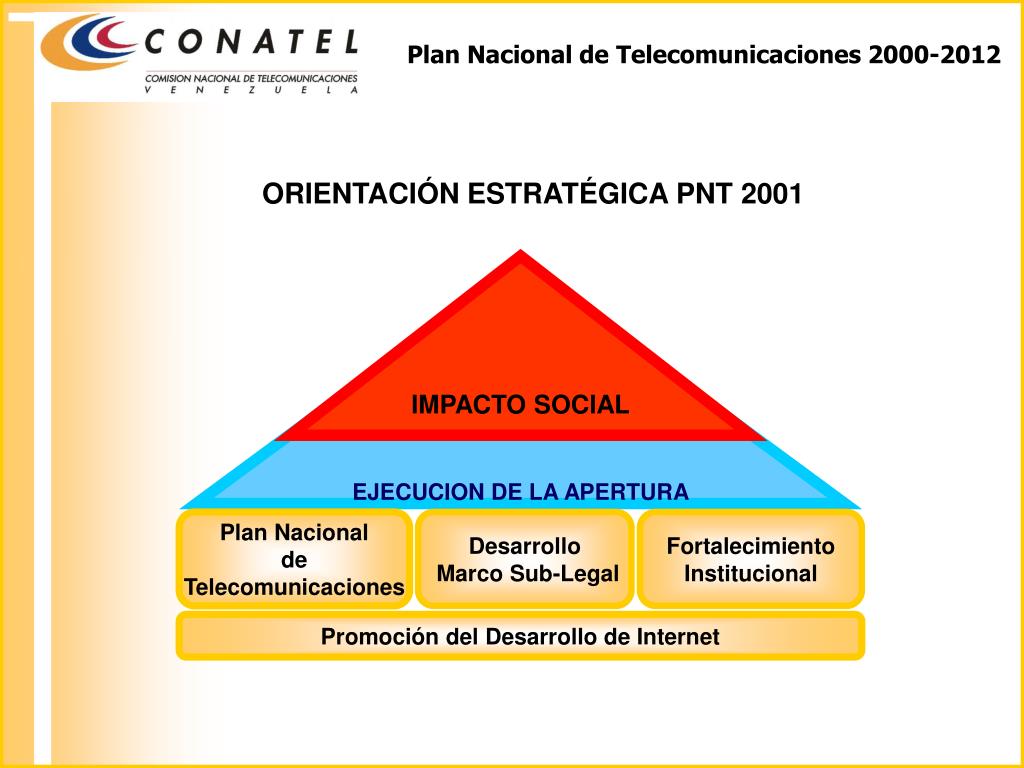 CONATEL
COMISION NACIONAL DE TELECOMUNICACIONES
V E N E Z U E L A

Plan Nacional de Telecomunicaciones 2000-2012

ORIENTACIÓN ESTRATÉGICA PNT 2001

IMPACTO SOCIAL

EJECUCION DE LA APERTURA

Plan Nacional de Telecomunicaciones

Desarrollo Marco Sub-Legal

Fortalecimiento Institucional

Promoción del Desarrollo de Internet